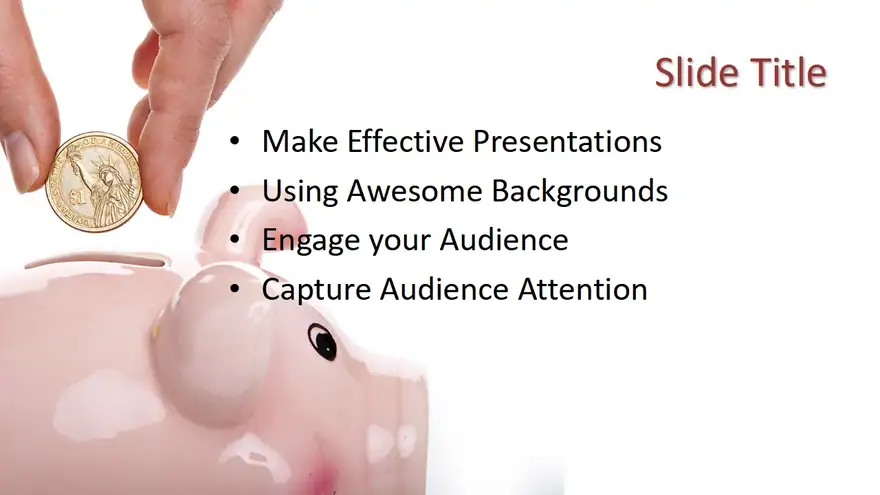 Slide Title

• Make Effective Presentations
• Using Awesome Backgrounds
• Engage your Audience
• Capture Audience Attention